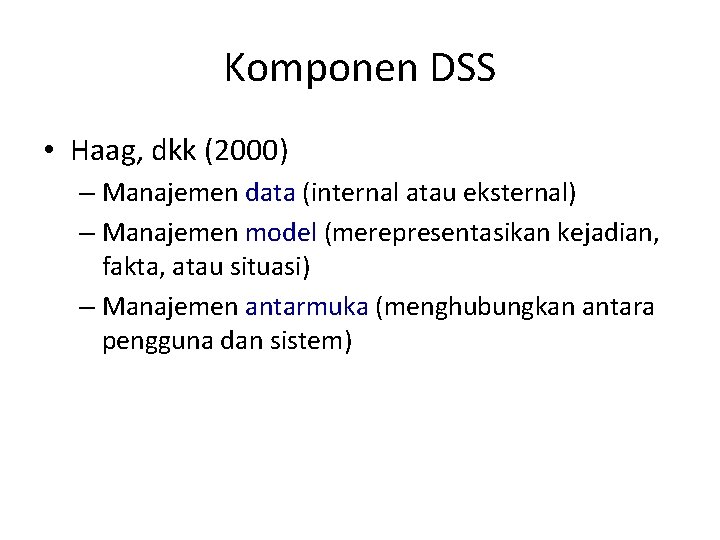 Komponen DSS

• Haag, dkk (2000)

– Manajemen data (internal atau eksternal)

– Manajemen model (merepresentasikan kejadian, fakta, atau situasi)

– Manajemen antarmuka (menghubungkan antara pengguna dan sistem)